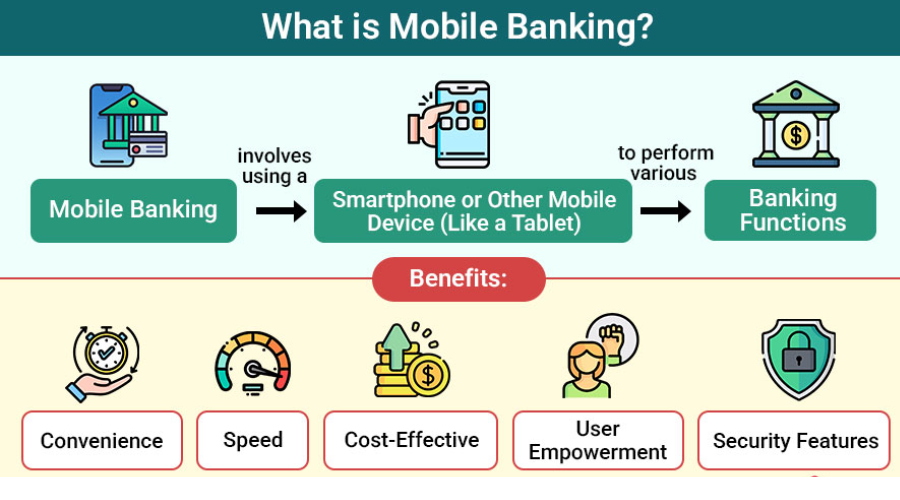 What is Mobile Banking?

Mobile Banking

involves using a

Smartphone or Other Mobile Device (Like a Tablet)

to perform various

Banking Functions

Benefits:

Convenience

Speed

Cost-Effective

User Empowerment

Security Features